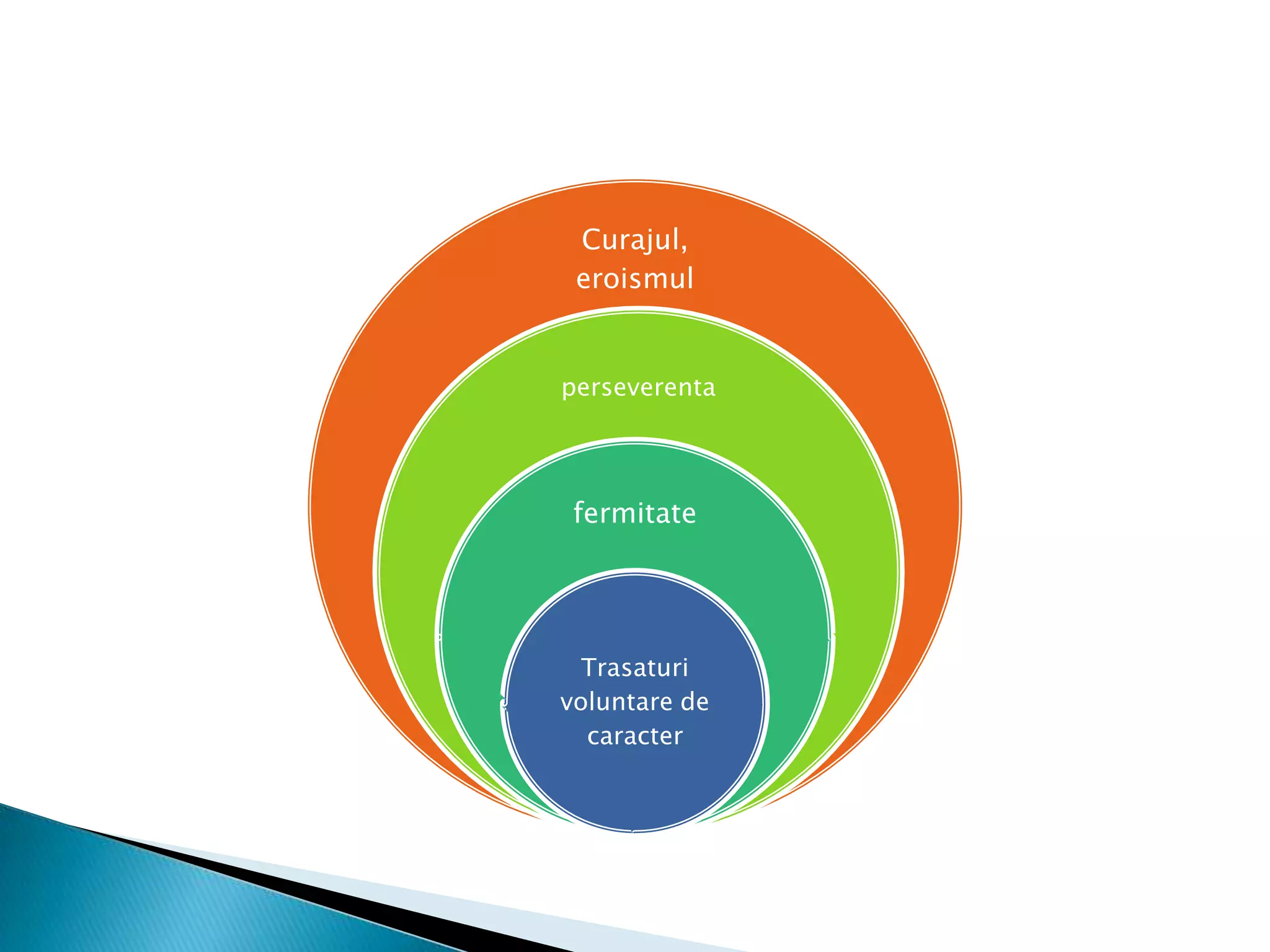 Curajul, eroismul

perseverenta

fermitate

Trasaturi voluntare de caracter